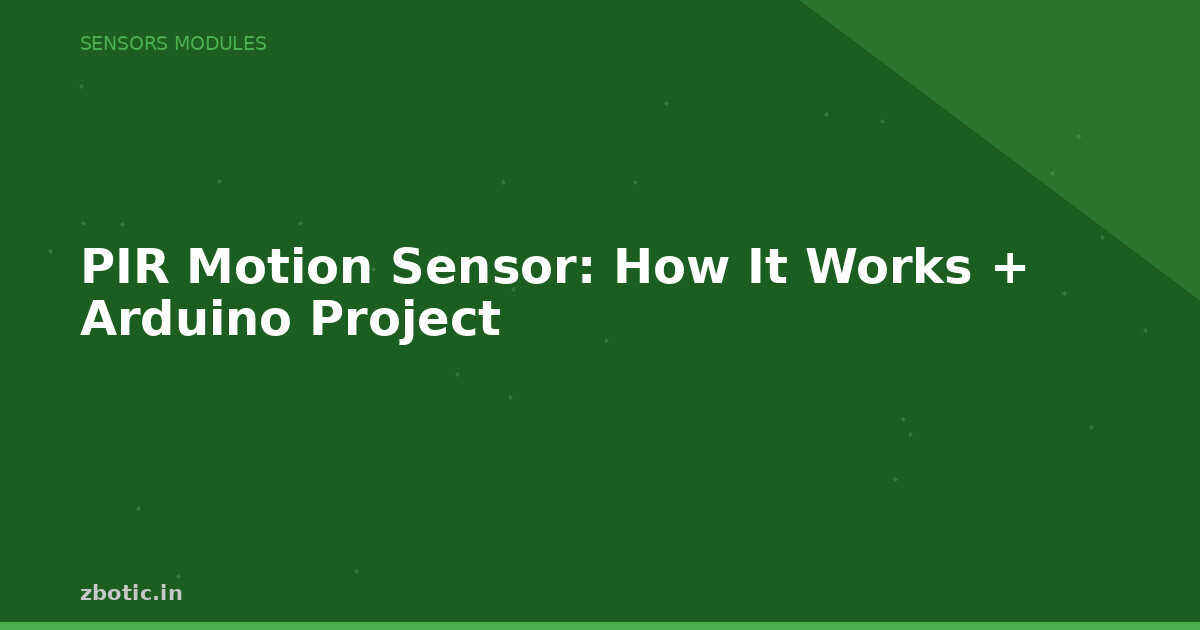 SENSORS MODULES

PIR Motion Sensor: How It Works + Arduino Project

zbotic.in